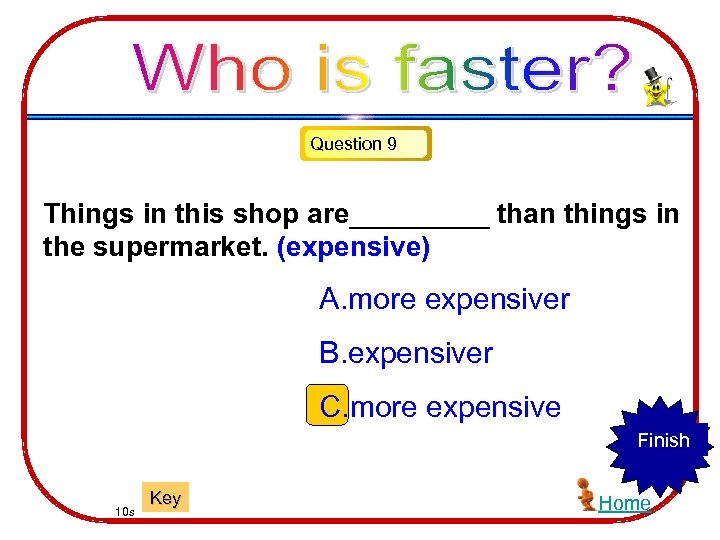 Who is faster?

Question 9

Things in this shop are_________ than things in the supermarket. (expensive)

A.more expensiver

B.expensiver

C.more expensive

Finish

10s

Key

Home